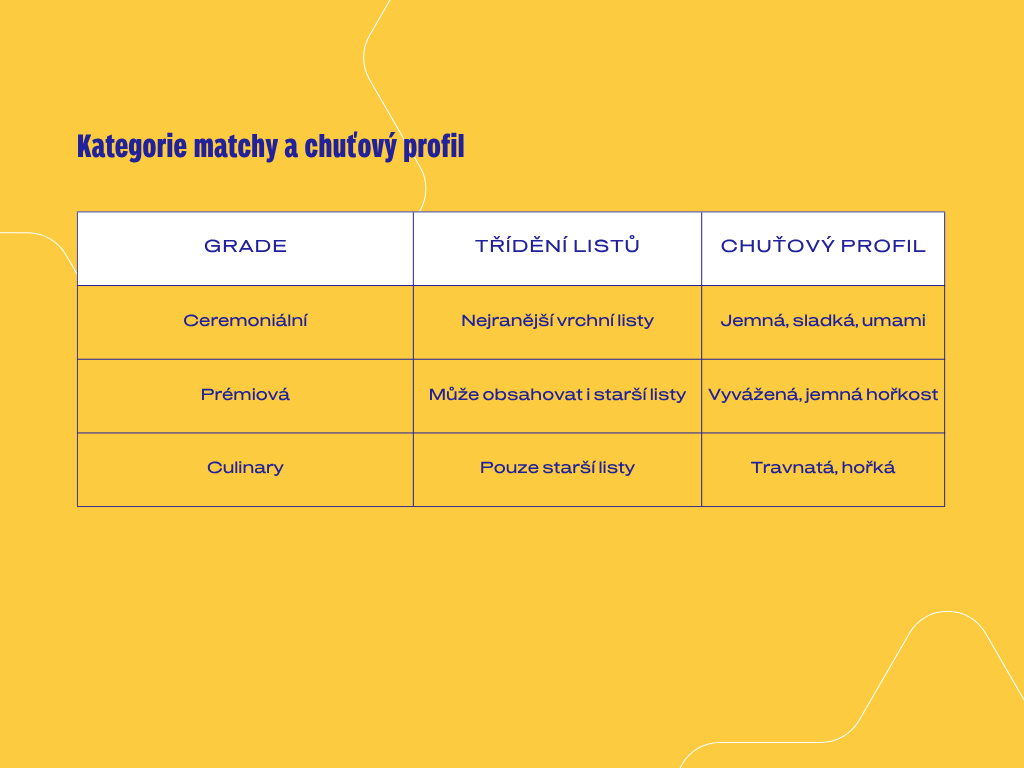 Kategorie matchy a chuťový profil

| GRADE | TŘÍDĚNÍ LISTŮ | CHUŤOVÝ PROFIL |
|---|---|---|
| Ceremoniální | Nejranější vrchní listy | Jemná, sladká, umami |
| Prémiová | Může obsahovat i starší listy | Vyvážená, jemná hořkost |
| Culinary | Pouze starší listy | Travnatá, hořká |